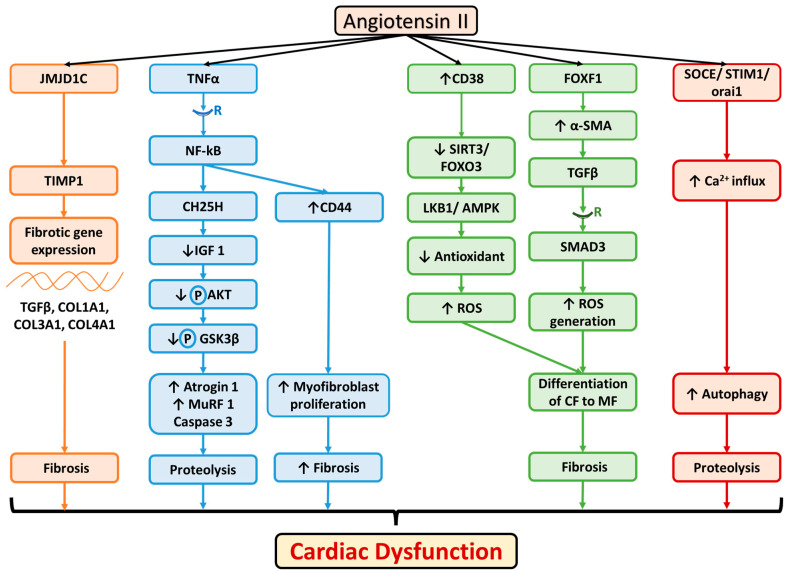 Angiotensin II

JMJD1C

TIMP1

Fibrotic gene expression

TGFβ, COL1A1, COL3A1, COL4A1

Fibrosis

TNFα

R

NF-kB

CH25H

↓IGF 1

↓ P AKT

↓ P GSK3β

↑ Atrogin 1
↑ MuRF 1
Caspase 3

Proteolysis

↑CD44

↑ Myofibroblast proliferation

↑ Fibrosis

↑CD38

↓ SIRT3/ FOXO3

LKB1/ AMPK

↓ Antioxidant

↑ ROS

FOXF1

↑ α-SMA

TGFβ

R

SMAD3

↑ ROS generation

Differentiation of CF to MF

Fibrosis

SOCE/ STIM1/ orai1

↑ $Ca^{2+}$ influx

↑ Autophagy

Proteolysis

Cardiac Dysfunction